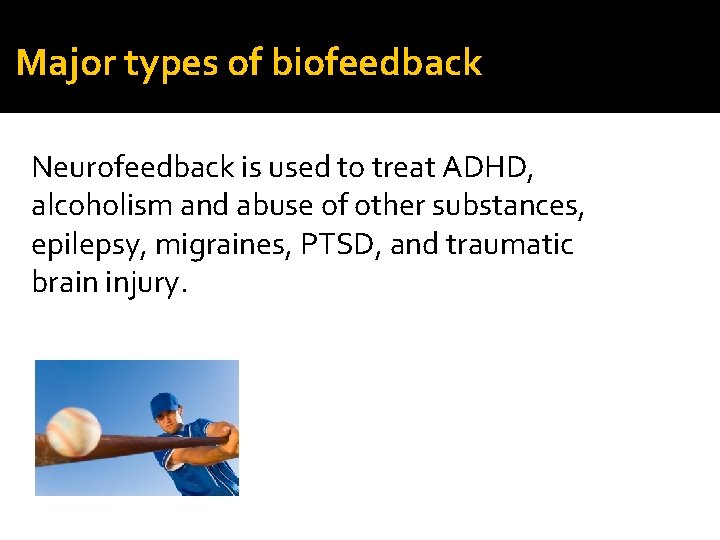 Major types of biofeedback

Neurofeedback is used to treat ADHD, alcoholism and abuse of other substances, epilepsy, migraines, PTSD, and traumatic brain injury.